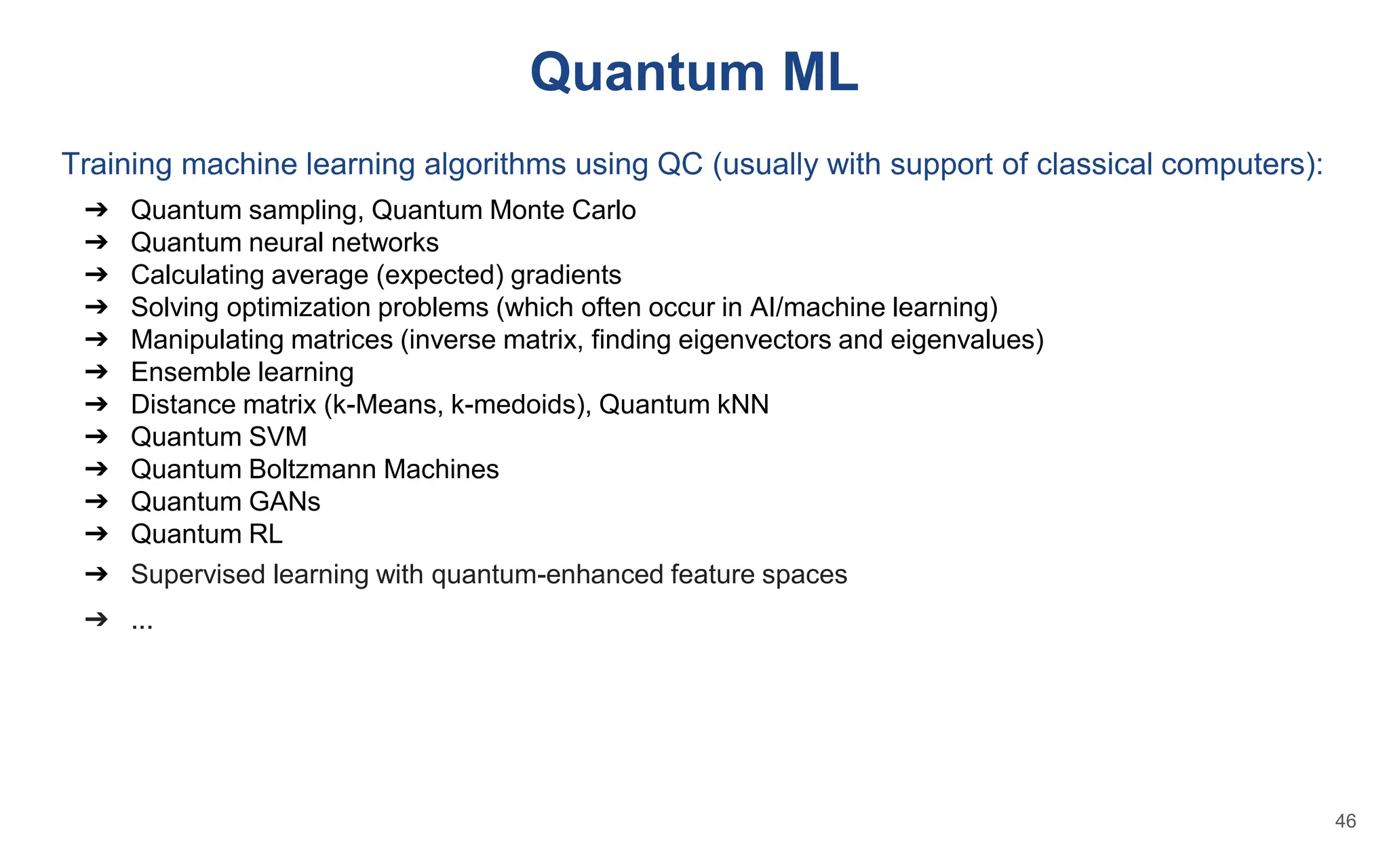 Quantum ML

Training machine learning algorithms using QC (usually with support of classical computers):

➔ Quantum sampling, Quantum Monte Carlo
➔ Quantum neural networks
➔ Calculating average (expected) gradients
➔ Solving optimization problems (which often occur in AI/machine learning)
➔ Manipulating matrices (inverse matrix, finding eigenvectors and eigenvalues)
➔ Ensemble learning
➔ Distance matrix (k-Means, k-medoids), Quantum kNN
➔ Quantum SVM
➔ Quantum Boltzmann Machines
➔ Quantum GANs
➔ Quantum RL
➔ Supervised learning with quantum-enhanced feature spaces
➔ ...

46